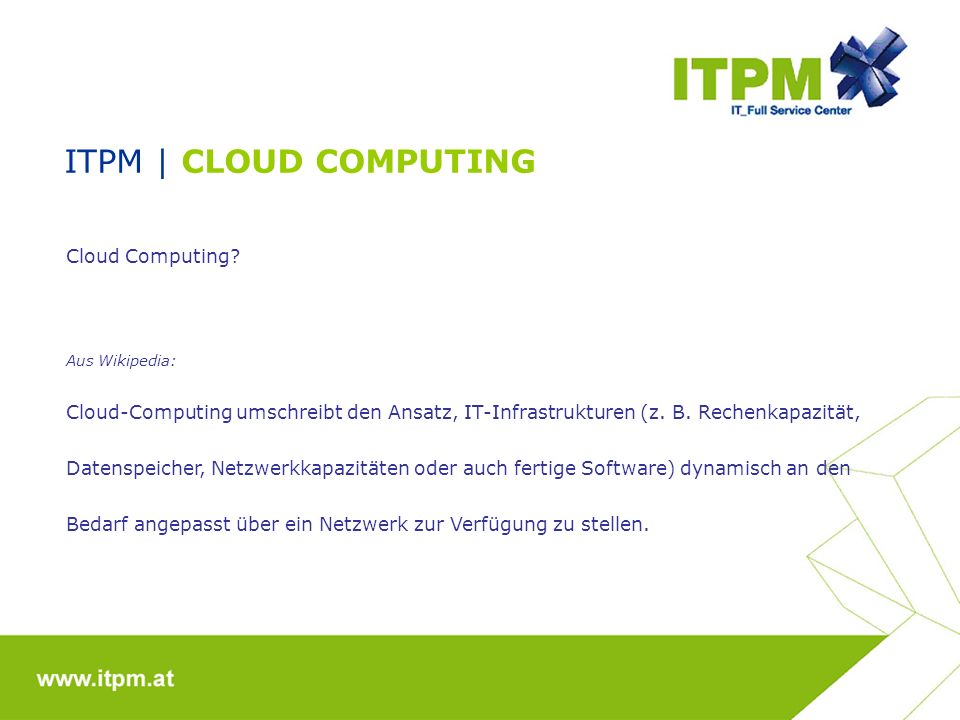 ITPM
IT_Full Service Center

ITPM | CLOUD COMPUTING

Cloud Computing?

Aus Wikipedia:

Cloud-Computing umschreibt den Ansatz, IT-Infrastrukturen (z. B. Rechenkapazität, Datenspeicher, Netzwerkkapazitäten oder auch fertige Software) dynamisch an den Bedarf angepasst über ein Netzwerk zur Verfügung zu stellen.

www.itpm.at